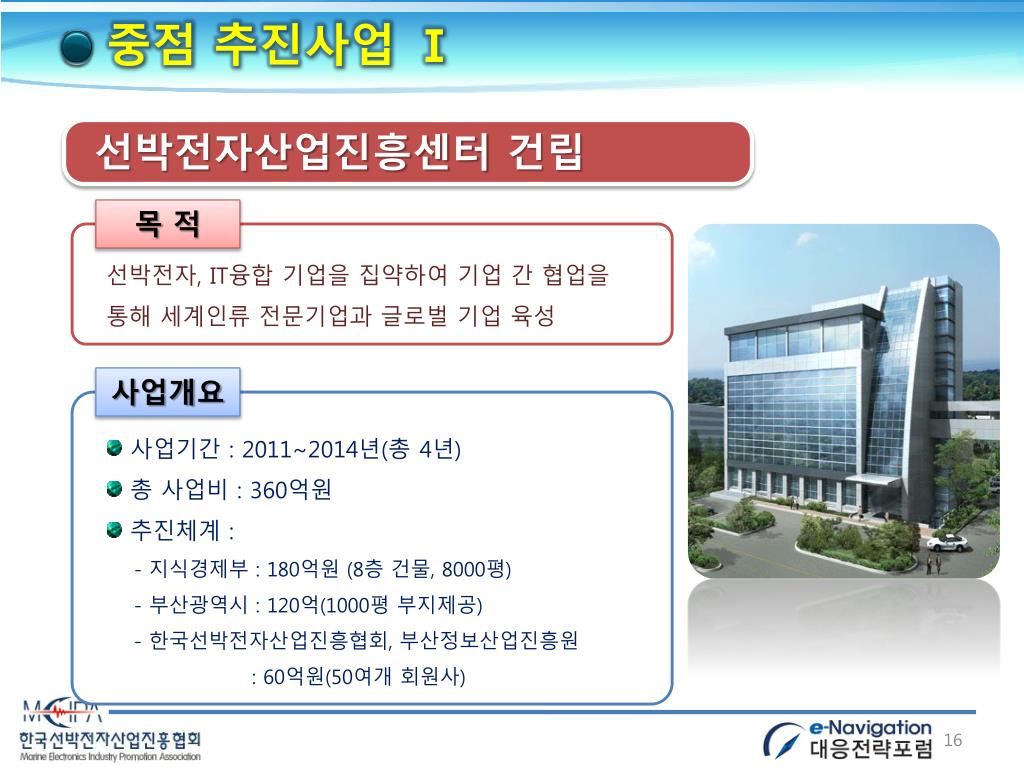 중점 추진사업 I

선박전자산업진흥센터 건립

목 적

선박전자, IT융합 기업을 집약하여 기업 간 협업을 통해 세계인류 전문기업과 글로벌 기업 육성

사업개요

사업기간 : 2011~2014년(총 4년)

총 사업비 : 360억원

추진체계 :

- 지식경제부 : 180억원 (8층 건물, 8000평)

- 부산광역시 : 120억(1000평 부지제공)

- 한국선박전자산업진흥협회, 부산정보산업진흥원 : 60억원(50여개 회원사)

MEIPA
한국선박전자산업진흥협회
Marine Electronics Industry Promotion Association

e-Navigation
대응전략포럼

16